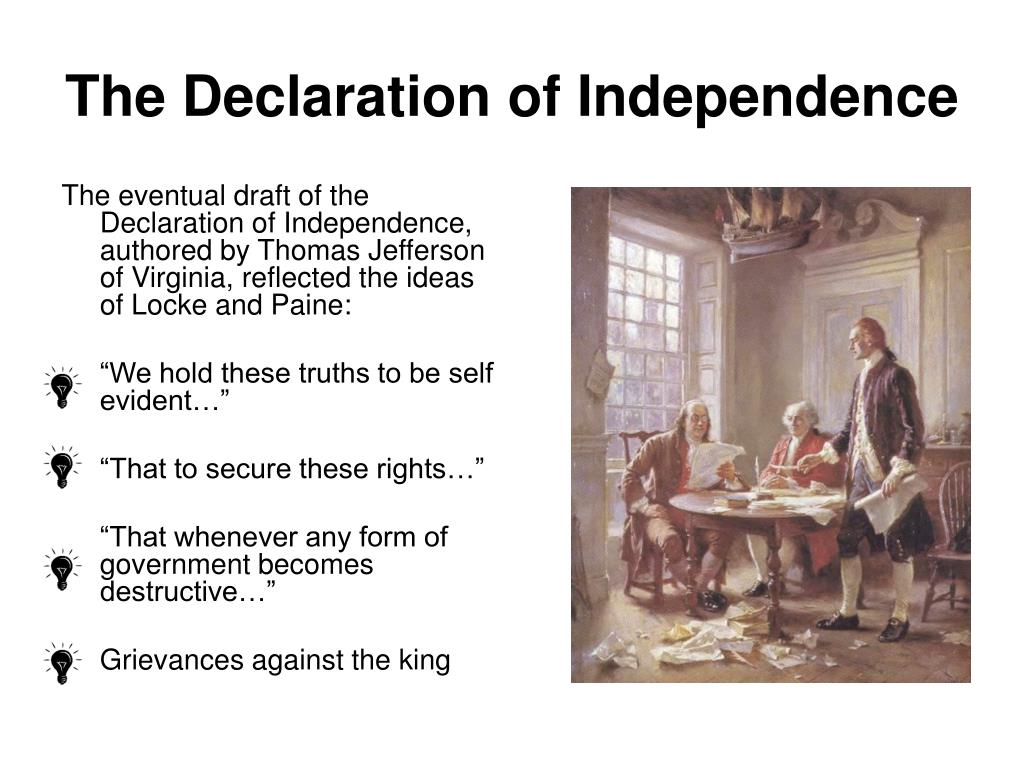 The Declaration of Independence

The eventual draft of the Declaration of Independence, authored by Thomas Jefferson of Virginia, reflected the ideas of Locke and Paine:

“We hold these truths to be self evident…”

“That to secure these rights…”

“That whenever any form of government becomes destructive…”

Grievances against the king